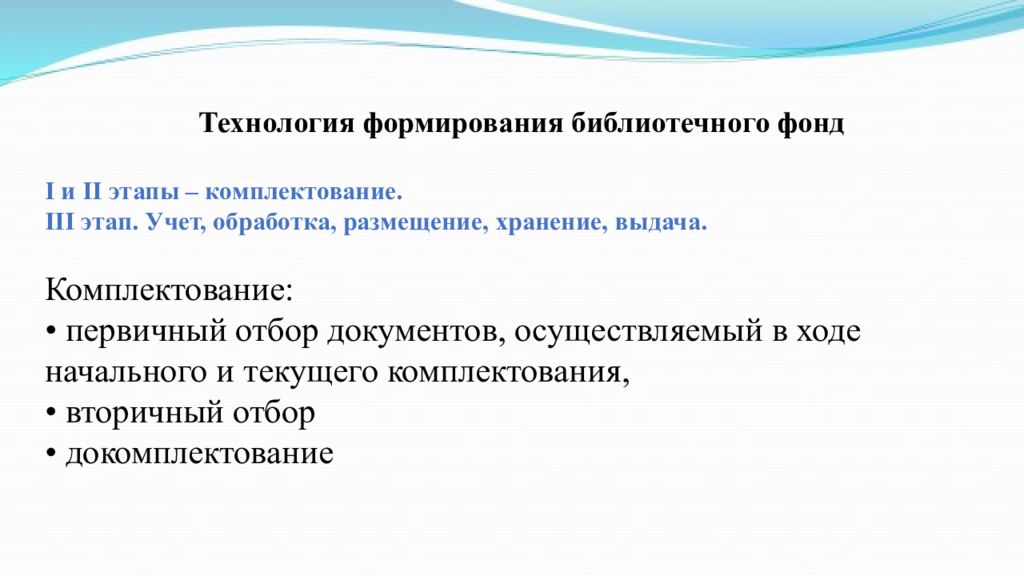 Технология формирования библиотечного фонд

I и II этапы – комплектование.
III этап. Учет, обработка, размещение, хранение, выдача.

Комплектование:
• первичный отбор документов, осуществляемый в ходе начального и текущего комплектования,
• вторичный отбор
• докомплектование